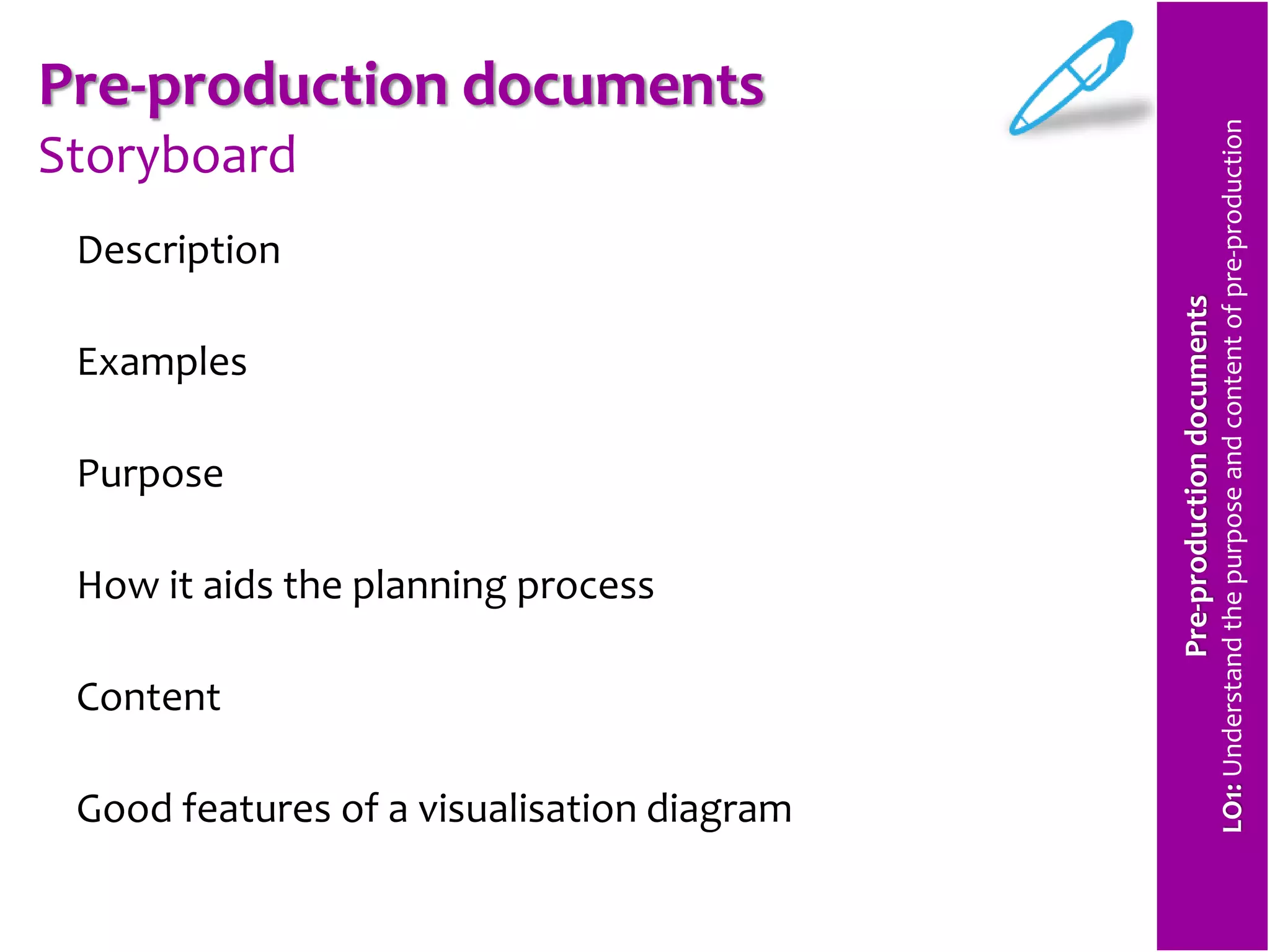 Pre-production documents
Storyboard

Description

Examples

Purpose

How it aids the planning process

Content

Good features of a visualisation diagram

Pre-production documents
LO1: Understand the purpose and content of pre-production